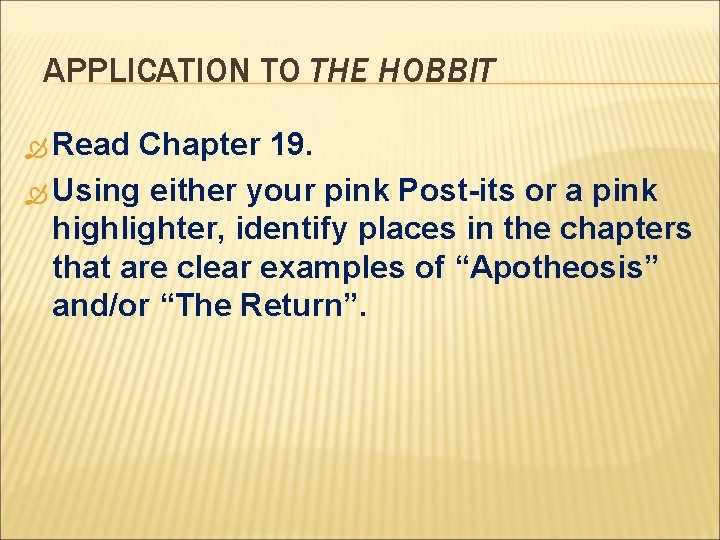 APPLICATION TO THE HOBBIT

Read Chapter 19.

Using either your pink Post-its or a pink highlighter, identify places in the chapters that are clear examples of “Apotheosis” and/or “The Return”.